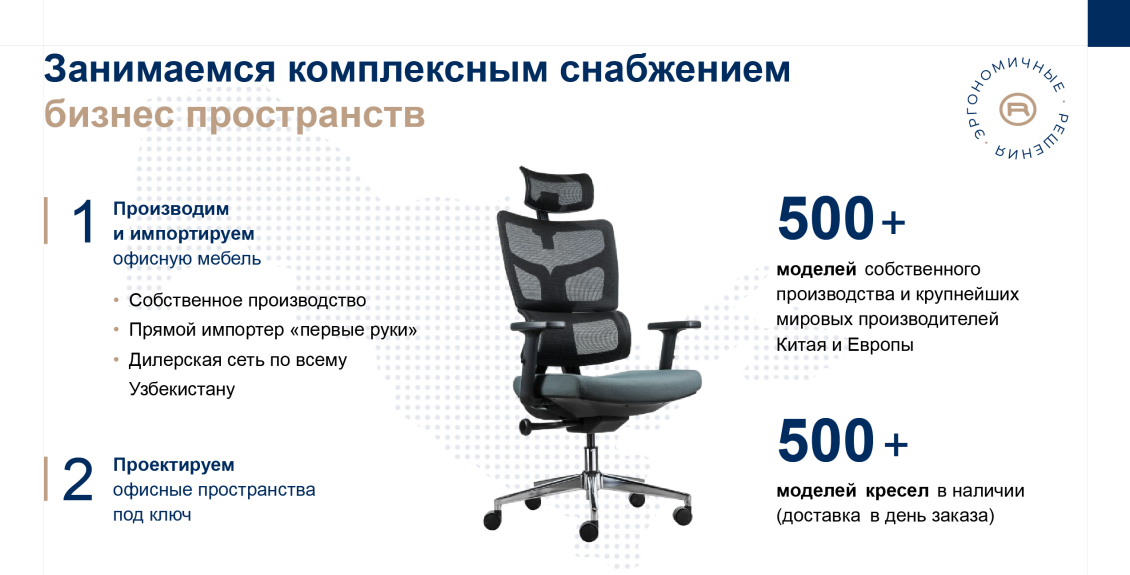 Занимаемся комплексным снабжением
бизнес пространств

ЭРГОНОМИЧНЫЕ · РЕШЕНИЯ ·

1 Производим и импортируем офисную мебель

• Собственное производство
• Прямой импортер «первые руки»
• Дилерская сеть по всему Узбекистану

2 Проектируем офисные пространства под ключ

500+

моделей собственного производства и крупнейших мировых производителей Китая и Европы

500+

моделей кресел в наличии (доставка в день заказа)